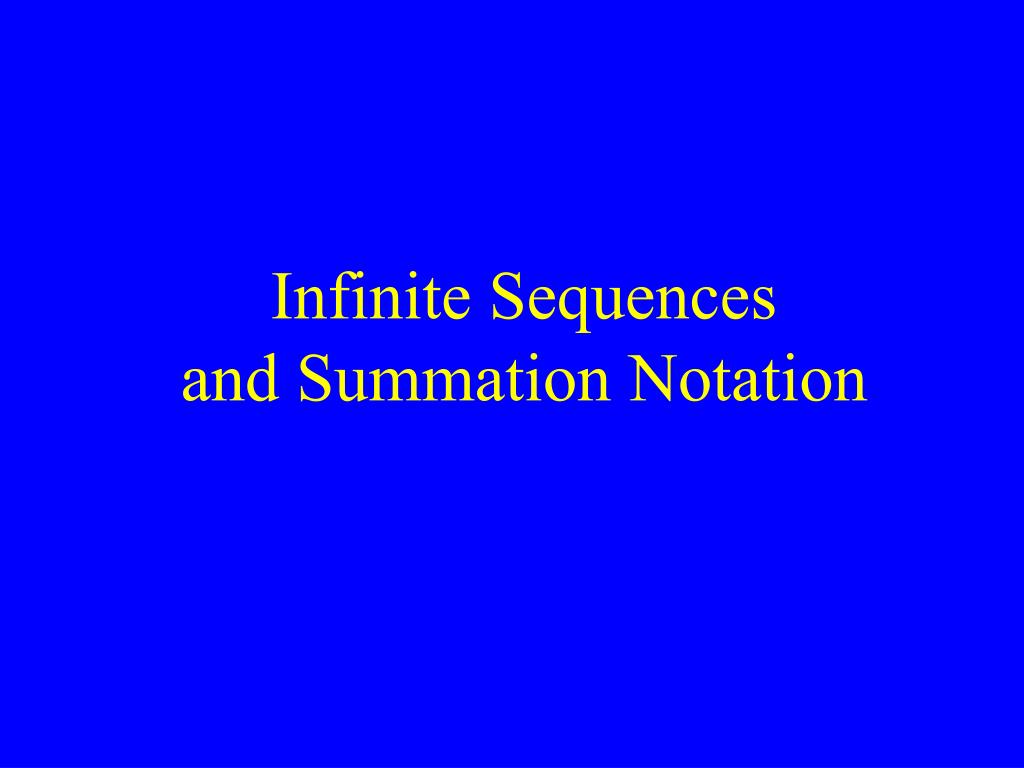 Infinite Sequences
and Summation Notation